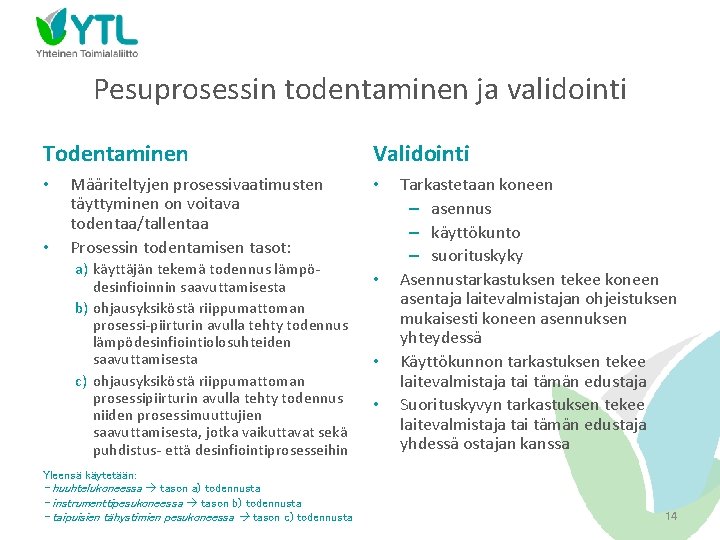 YTL
Yhteinen Toimialaliitto

Pesuprosessin todentaminen ja validointi

Todentaminen

• Määriteltyjen prosessivaatimusten täyttyminen on voitava todentaa/tallentaa
• Prosessin todentamisen tasot:
a) käyttäjän tekemä todennus lämpödesinfioinnin saavuttamisesta
b) ohjausyksiköstä riippumattoman prosessi-piirturin avulla tehty todennus lämpödesinfiointiolosuhteiden saavuttamisesta
c) ohjausyksiköstä riippumattoman prosessipiirturin avulla tehty todennus niiden prosessimuuttujien saavuttamisesta, jotka vaikuttavat sekä puhdistus- että desinfiointiprosesseihin

Yleensä käytetään:
– huuhtelukoneessa → tason a) todennusta
– instrumenttipesukoneessa → tason b) todennusta
– taipuisien tähystimien pesukoneessa → tason c) todennusta

Validointi

• Tarkastetaan koneen
– asennus
– käyttökunto
– suorituskyky
• Asennustarkastuksen tekee koneen asentaja laitevalmistajan ohjeistuksen mukaisesti koneen asennuksen yhteydessä
• Käyttökunnon tarkastuksen tekee laitevalmistaja tai tämän edustaja
• Suorituskyvyn tarkastuksen tekee laitevalmistaja tai tämän edustaja yhdessä ostajan kanssa

14